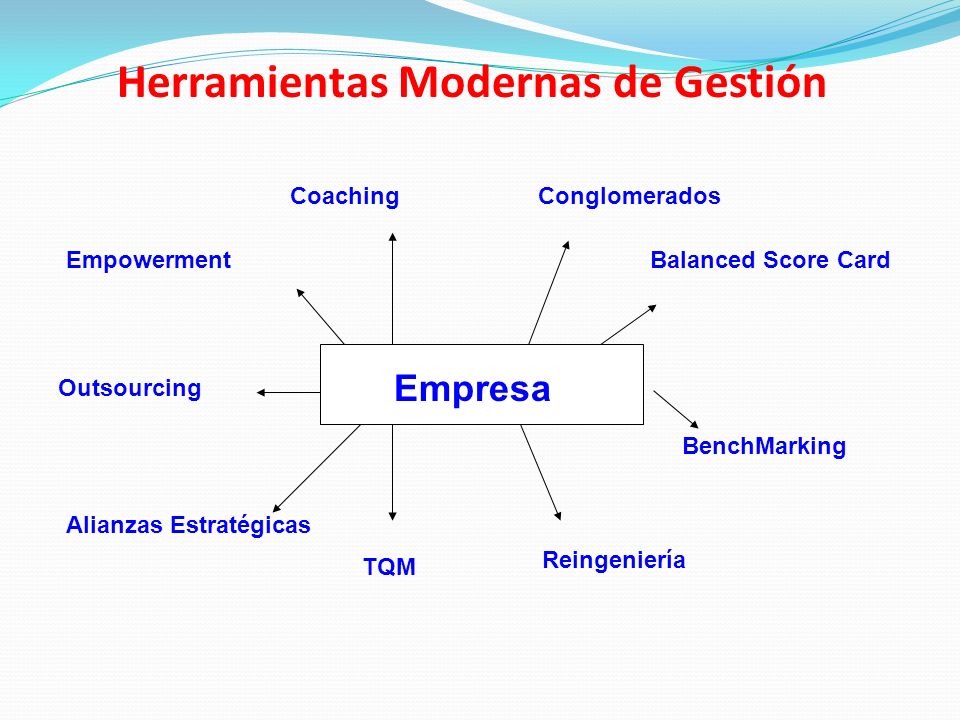 Herramientas Modernas de Gestión

Coaching

Conglomerados

Empowerment

Balanced Score Card

Outsourcing

Empresa

BenchMarking

Alianzas Estratégicas

TQM

Reingeniería